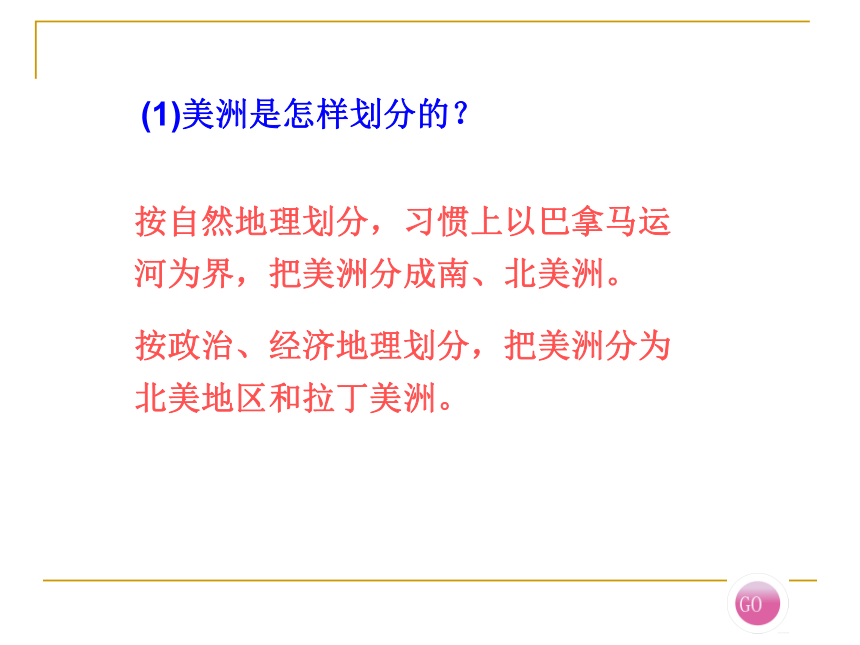 (1)美洲是怎样划分的？

按自然地理划分，习惯上以巴拿马运河为界，把美洲分成南、北美洲。

按政治、经济地理划分，把美洲分为北美地区和拉丁美洲。

GO